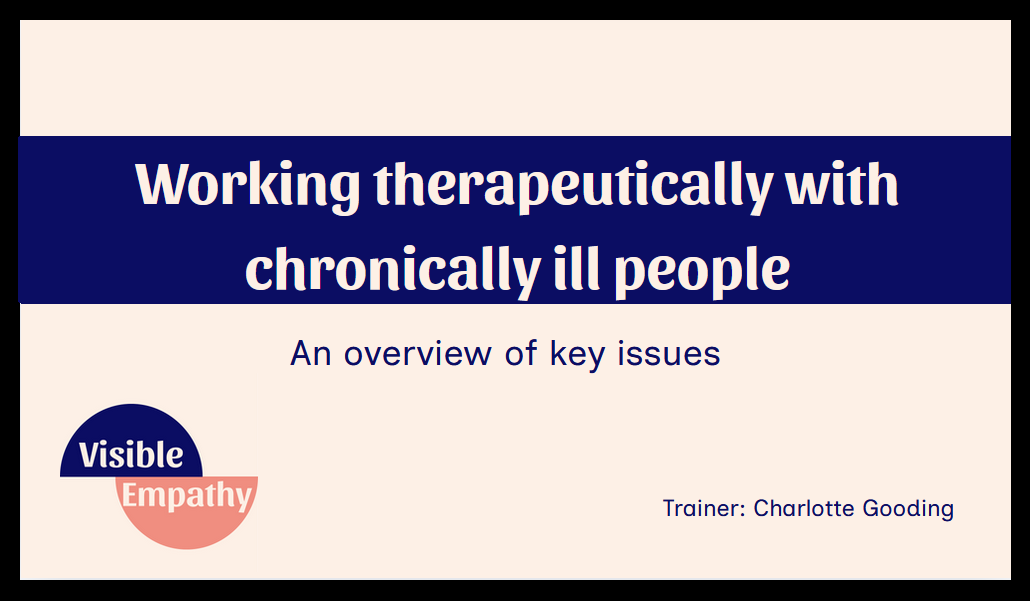 Working therapeutically with chronically ill people

An overview of key issues

Visible
Empathy

Trainer: Charlotte Gooding